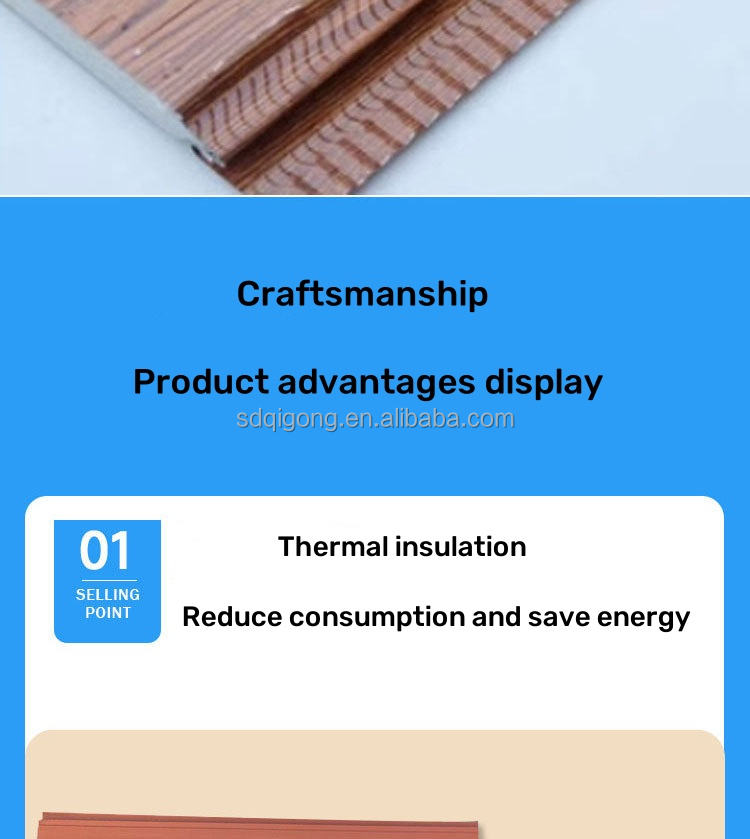 Craftsmanship

Product advantages display

sdqigong.en.alibaba.com

01
SELLING POINT

Thermal insulation

Reduce consumption and save energy